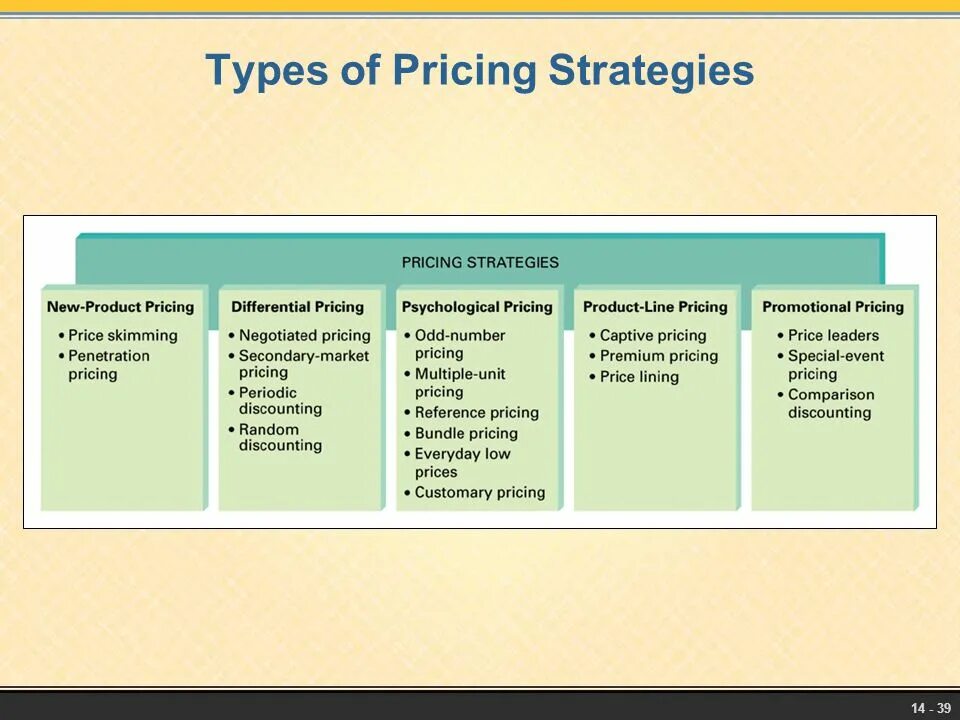 Types of Pricing Strategies

PRICING STRATEGIES

New-Product Pricing
• Price skimming
• Penetration pricing

Differential Pricing
• Negotiated pricing
• Secondary-market pricing
• Periodic discounting
• Random discounting

Psychological Pricing
• Odd-number pricing
• Multiple-unit pricing
• Reference pricing
• Bundle pricing
• Everyday low prices
• Customary pricing

Product-Line Pricing
• Captive pricing
• Premium pricing
• Price lining

Promotional Pricing
• Price leaders
• Special-event pricing
• Comparison discounting

14 - 39